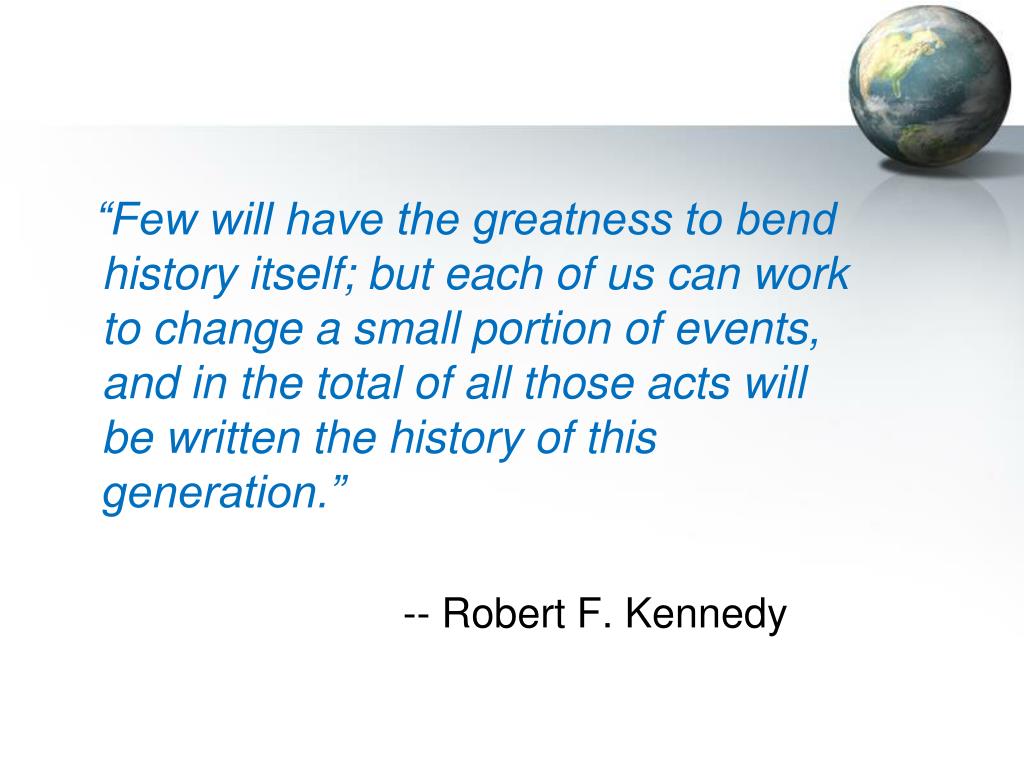 “Few will have the greatness to bend history itself; but each of us can work to change a small portion of events, and in the total of all those acts will be written the history of this generation.”

-- Robert F. Kennedy